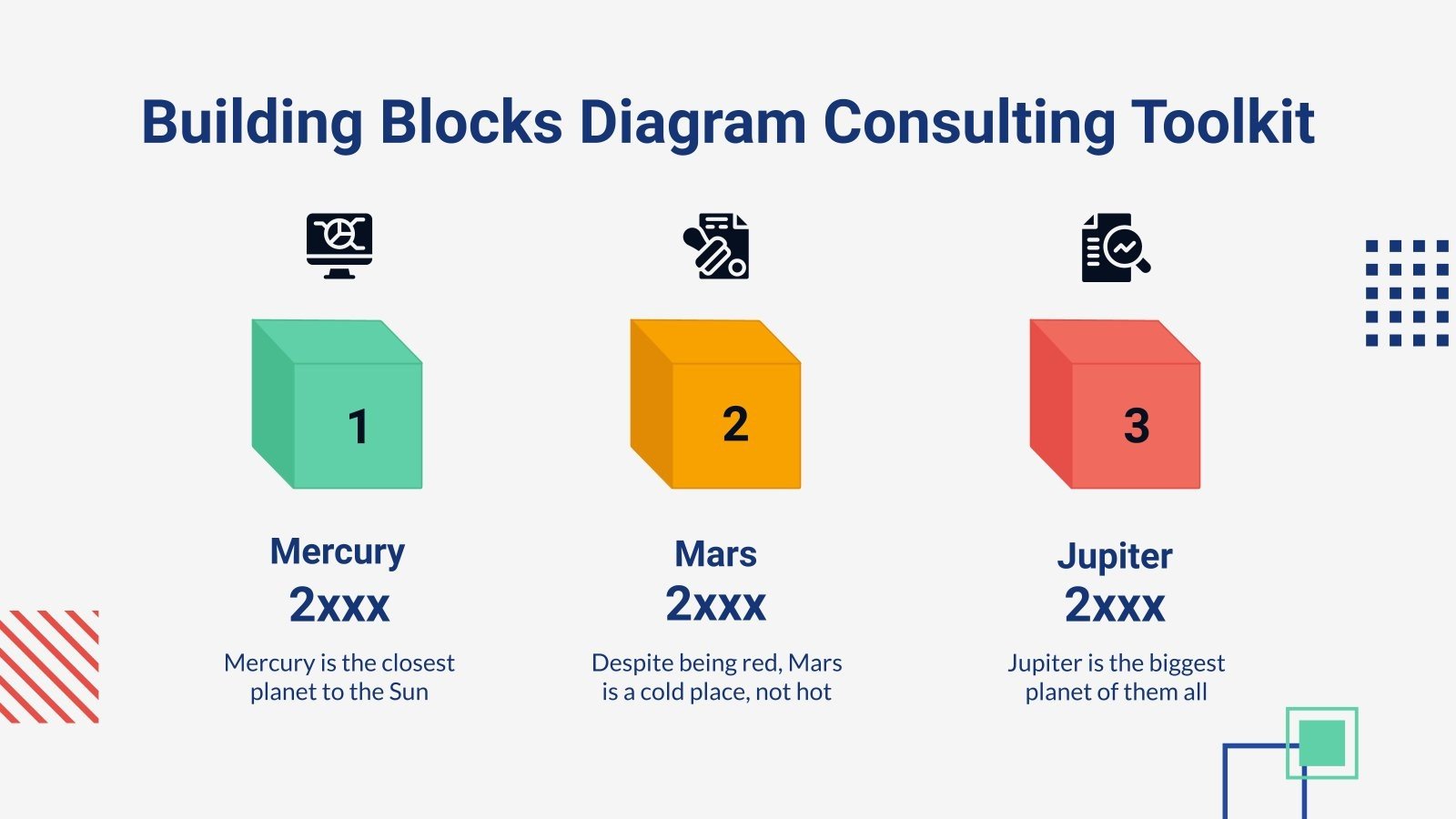 Building Blocks Diagram Consulting Toolkit

1

Mercury

2xxx

Mercury is the closest planet to the Sun

2

Mars

2xxx

Despite being red, Mars is a cold place, not hot

3

Jupiter

2xxx

Jupiter is the biggest planet of them all